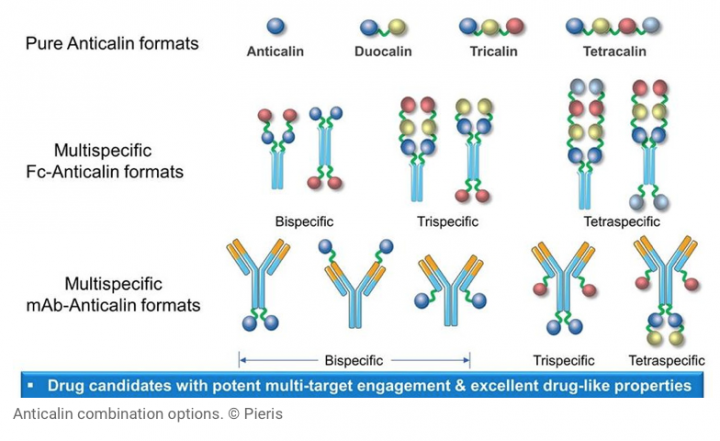 Pure Anticalin formats

Anticalin

Duocalin

Tricalin

Tetracalin

Multispecific Fc-Anticalin formats

Bispecific

Trispecific

Tetraspecific

Multispecific mAb-Anticalin formats

Bispecific

Trispecific

Tetraspecific

▪ Drug candidates with potent multi-target engagement & excellent drug-like properties

Anticalin combination options. © Pieris